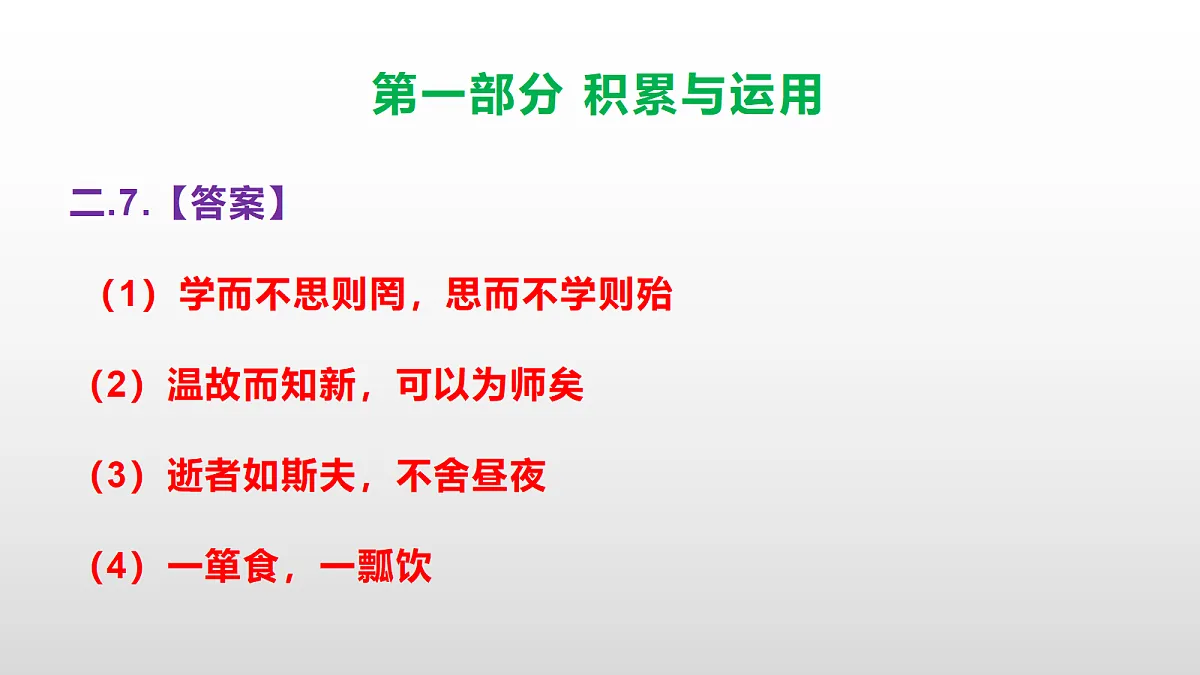 第一部分 积累与运用

二.7.【答案】

（1）学而不思则罔，思而不学则殆

（2）温故而知新，可以为师矣

（3）逝者如斯夫，不舍昼夜

（4）一箪食，一瓢饮